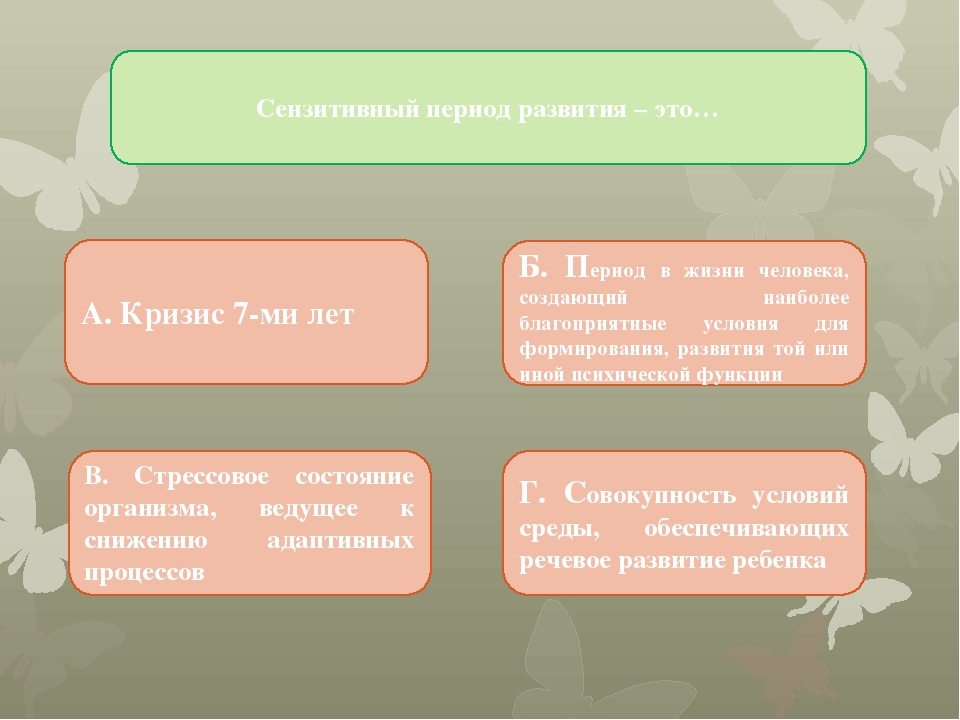 Сензитивный период развития – это…

А. Кризис 7-ми лет

Б. Период в жизни человека, создающий наиболее благоприятные условия для формирования, развития той или иной психической функции

В. Стрессовое состояние организма, ведущее к снижению адаптивных процессов

Г. Совокупность условий среды, обеспечивающих речевое развитие ребенка